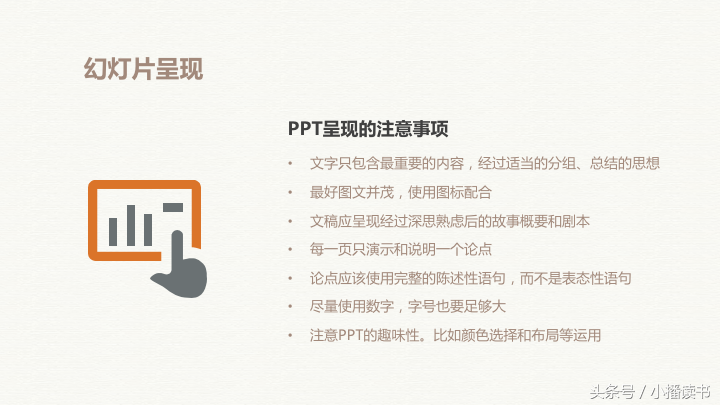 幻灯片呈现

PPT呈现的注意事项

• 文字只包含最重要的内容，经过适当的分组、总结的思想
• 最好图文并茂，使用图标配合
• 文稿应呈现经过深思熟虑后的故事概要和剧本
• 每一页只演示和说明一个论点
• 论点应该使用完整的陈述性语句，而不是表态性语句
• 尽量使用数字，字号也要足够大
• 注意PPT的趣味性。比如颜色选择和布局等运用

头条号 / 小播读书